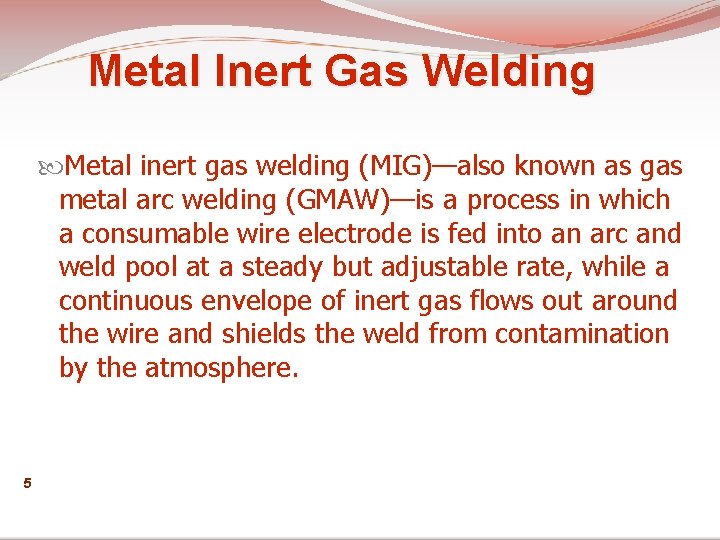 Metal Inert Gas Welding

Metal inert gas welding (MIG)—also known as gas metal arc welding (GMAW)—is a process in which a consumable wire electrode is fed into an arc and weld pool at a steady but adjustable rate, while a continuous envelope of inert gas flows out around the wire and shields the weld from contamination by the atmosphere.

5